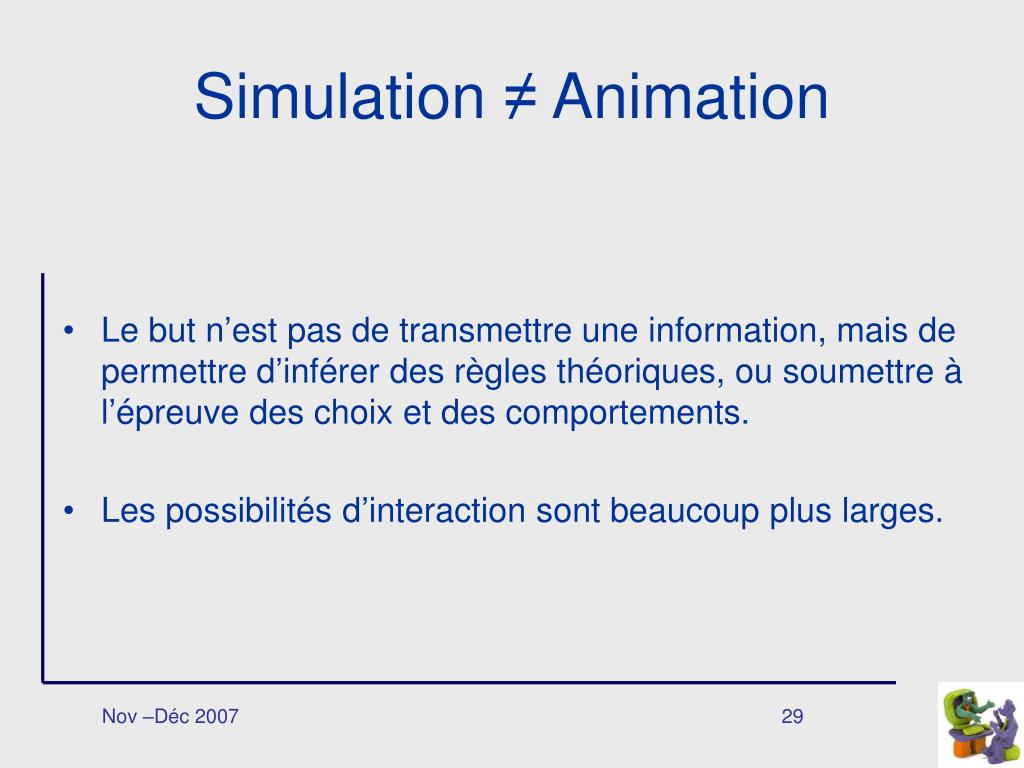 Simulation ≠ Animation

• Le but n’est pas de transmettre une information, mais de permettre d’inférer des règles théoriques, ou soumettre à l’épreuve des choix et des comportements.

• Les possibilités d’interaction sont beaucoup plus larges.

Nov –Déc 2007

29